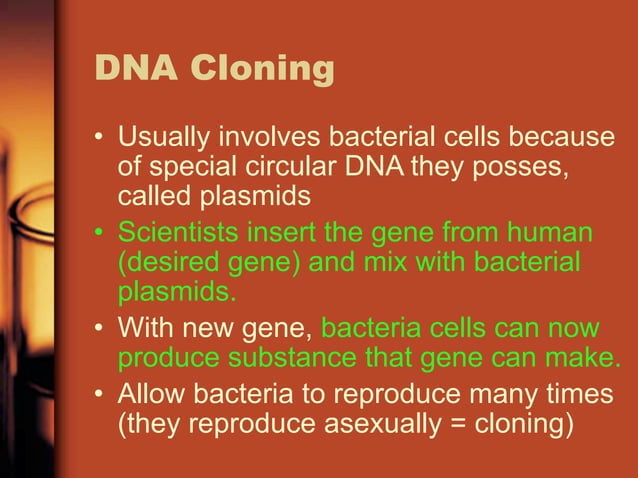 DNA Cloning

• Usually involves bacterial cells because of special circular DNA they posses, called plasmids

• Scientists insert the gene from human (desired gene) and mix with bacterial plasmids.

• With new gene, bacteria cells can now produce substance that gene can make.

• Allow bacteria to reproduce many times (they reproduce asexually = cloning)